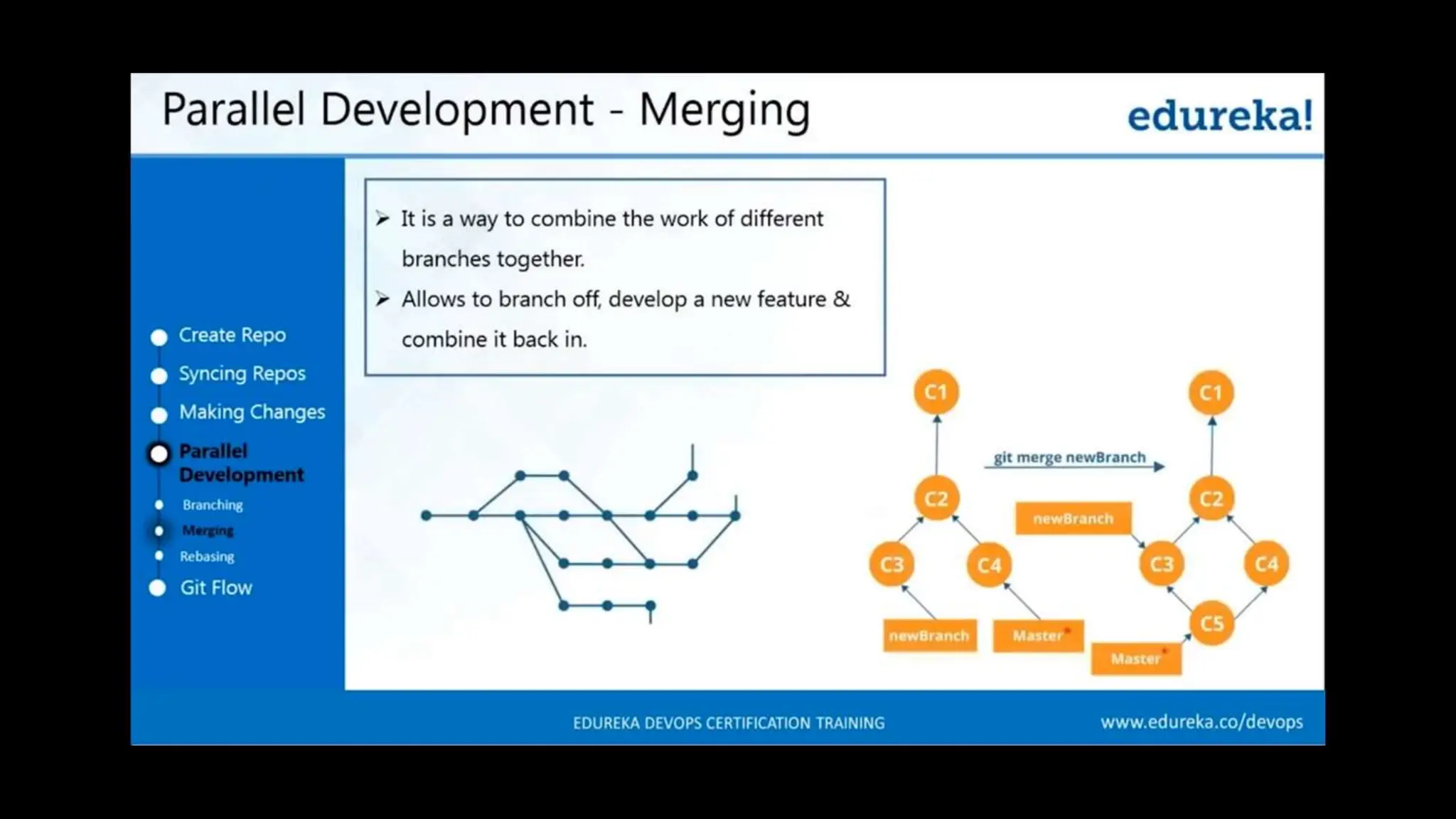 Parallel Development - Merging

edureka!

Create Repo
Syncing Repos
Making Changes
Parallel Development
Branching
Merging
Rebasing
Git Flow

➤ It is a way to combine the work of different branches together.
➤ Allows to branch off, develop a new feature & combine it back in.

C1
C2
C3
C4
newBranch
Master*

git merge newBranch

C1
C2
newBranch
C3
C4
C5
Master*

EDUREKA DEVOPS CERTIFICATION TRAINING

www.edureka.co/devops